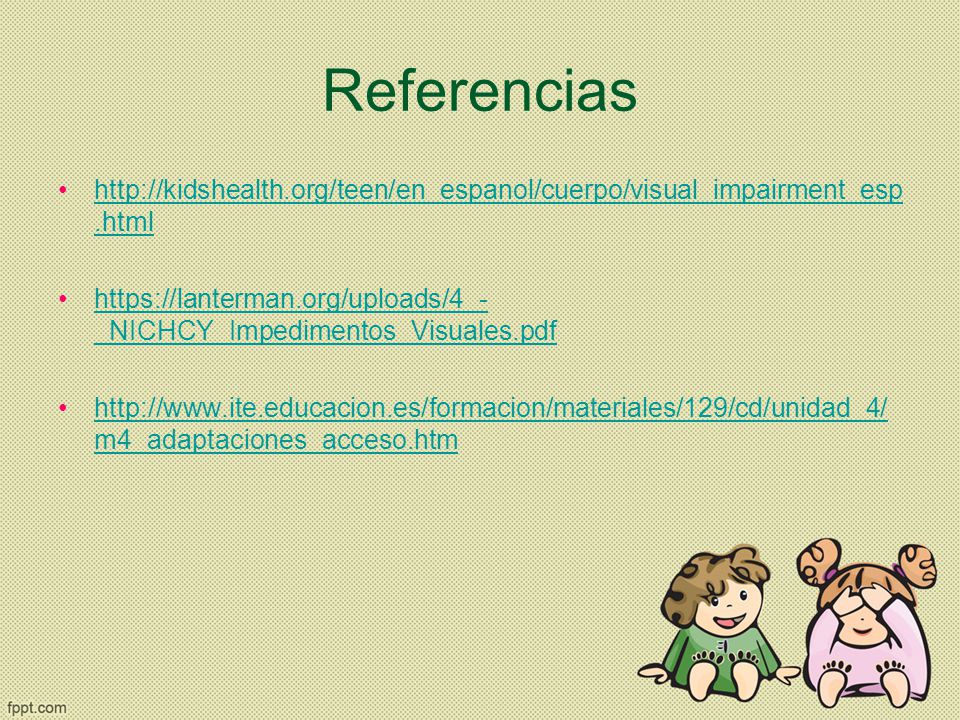 Referencias

• http://kidshealth.org/teen/en_espanol/cuerpo/visual_impairment_esp.html

• https://lanterman.org/uploads/4_-_NICHCY_Impedimentos_Visuales.pdf

• http://www.ite.educacion.es/formacion/materiales/129/cd/unidad_4/m4_adaptaciones_acceso.htm

fppt.com